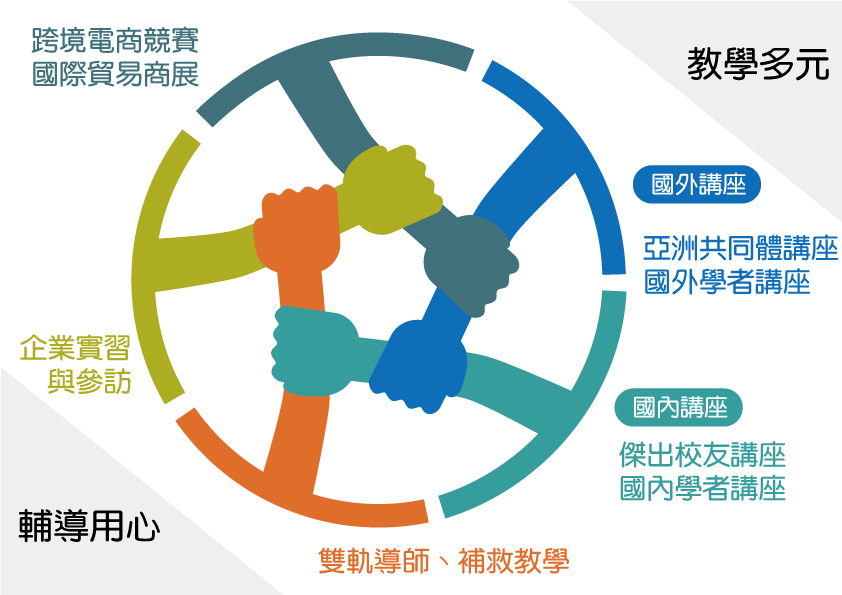 跨境電商競賽
國際貿易商展

教學多元

國外講座

亞洲共同體講座
國外學者講座

企業實習
與參訪

國內講座

傑出校友講座
國內學者講座

輔導用心

雙軌導師、補救教學